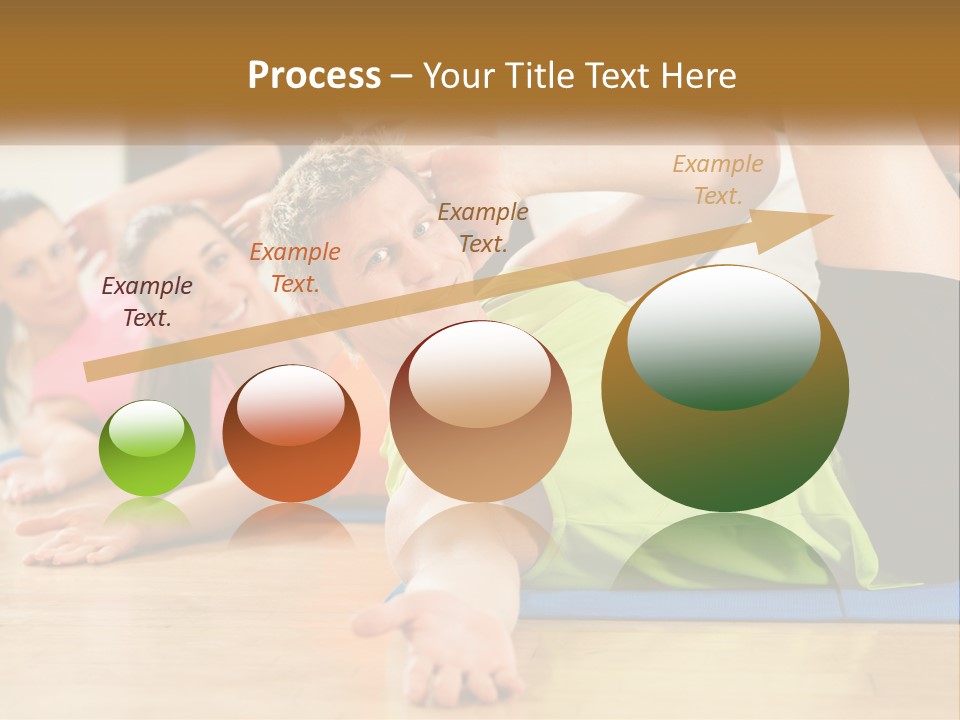 Process – Your Title Text Here

Example Text.

Example Text.

Example Text.

Example Text.